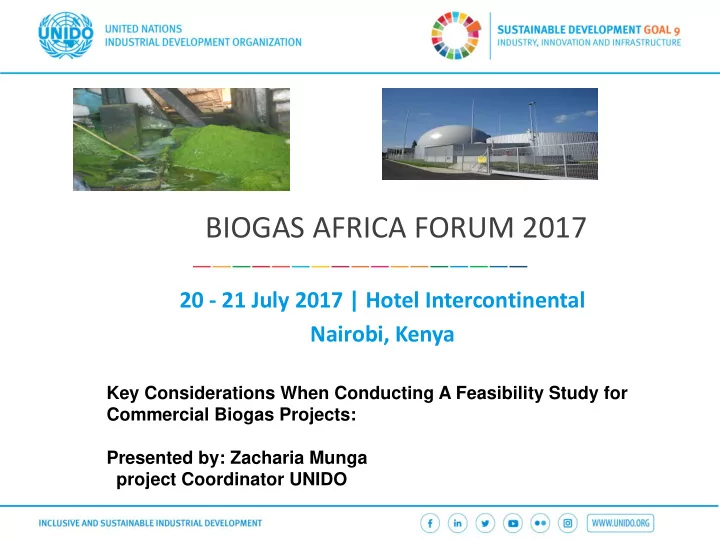 UNIDO
UNITED NATIONS
INDUSTRIAL DEVELOPMENT ORGANIZATION

SUSTAINABLE DEVELOPMENT GOAL 9
INDUSTRY, INNOVATION AND INFRASTRUCTURE

BIOGAS AFRICA FORUM 2017

20 - 21 July 2017 | Hotel Intercontinental
Nairobi, Kenya

Key Considerations When Conducting A Feasibility Study for Commercial Biogas Projects:

Presented by: Zacharia Munga
project Coordinator UNIDO

INCLUSIVE AND SUSTAINABLE INDUSTRIAL DEVELOPMENT

WWW.UNIDO.ORG